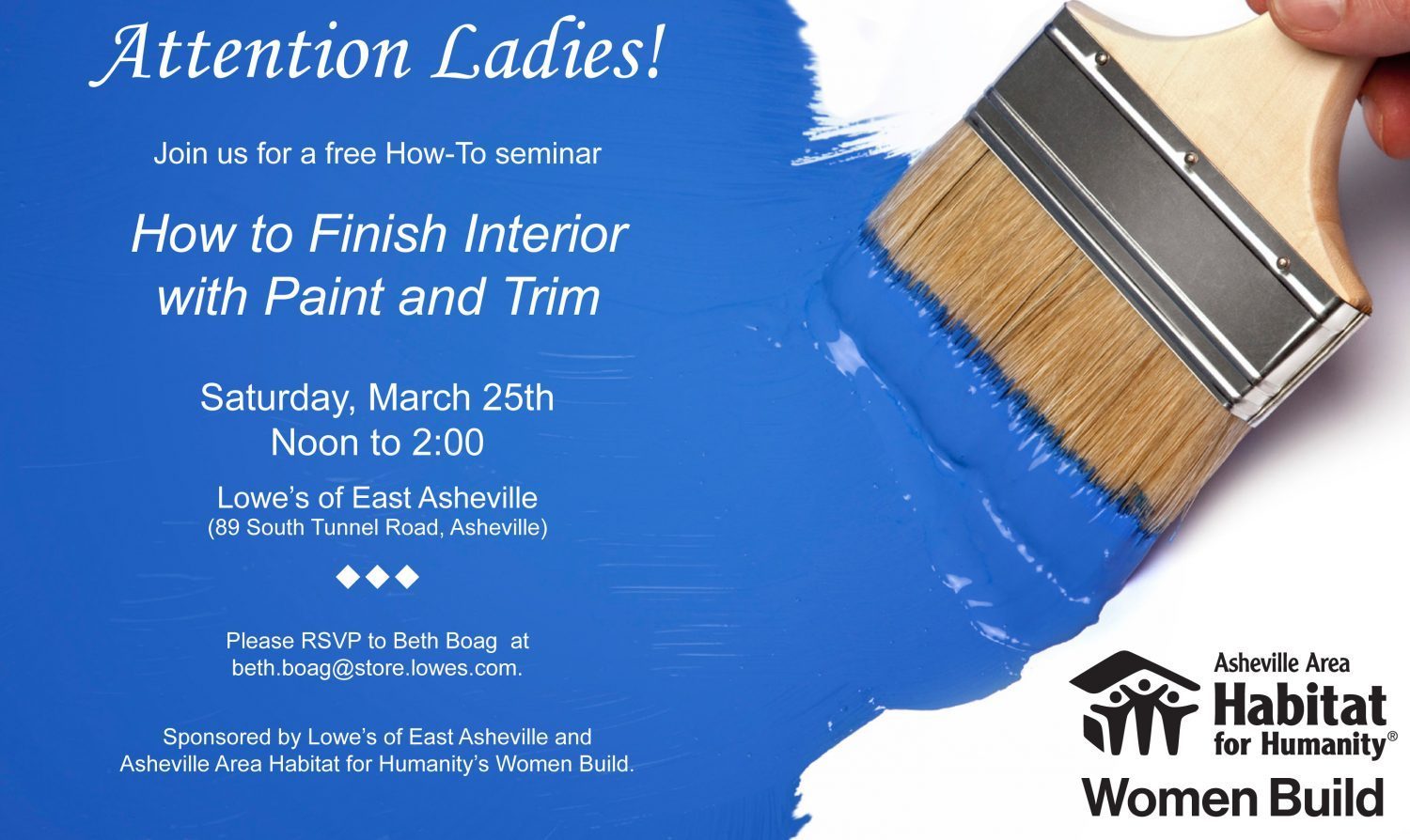 Attention Ladies!

Join us for a free How-To seminar

How to Finish Interior with Paint and Trim

Saturday, March 25th
Noon to 2:00

Lowe's of East Asheville
(89 South Tunnel Road, Asheville)

◆◆◆

Please RSVP to Beth Boag at beth.boag@store.lowes.com.

Sponsored by Lowe's of East Asheville and Asheville Area Habitat for Humanity's Women Build.

Asheville Area
Habitat
for Humanity®
Women Build